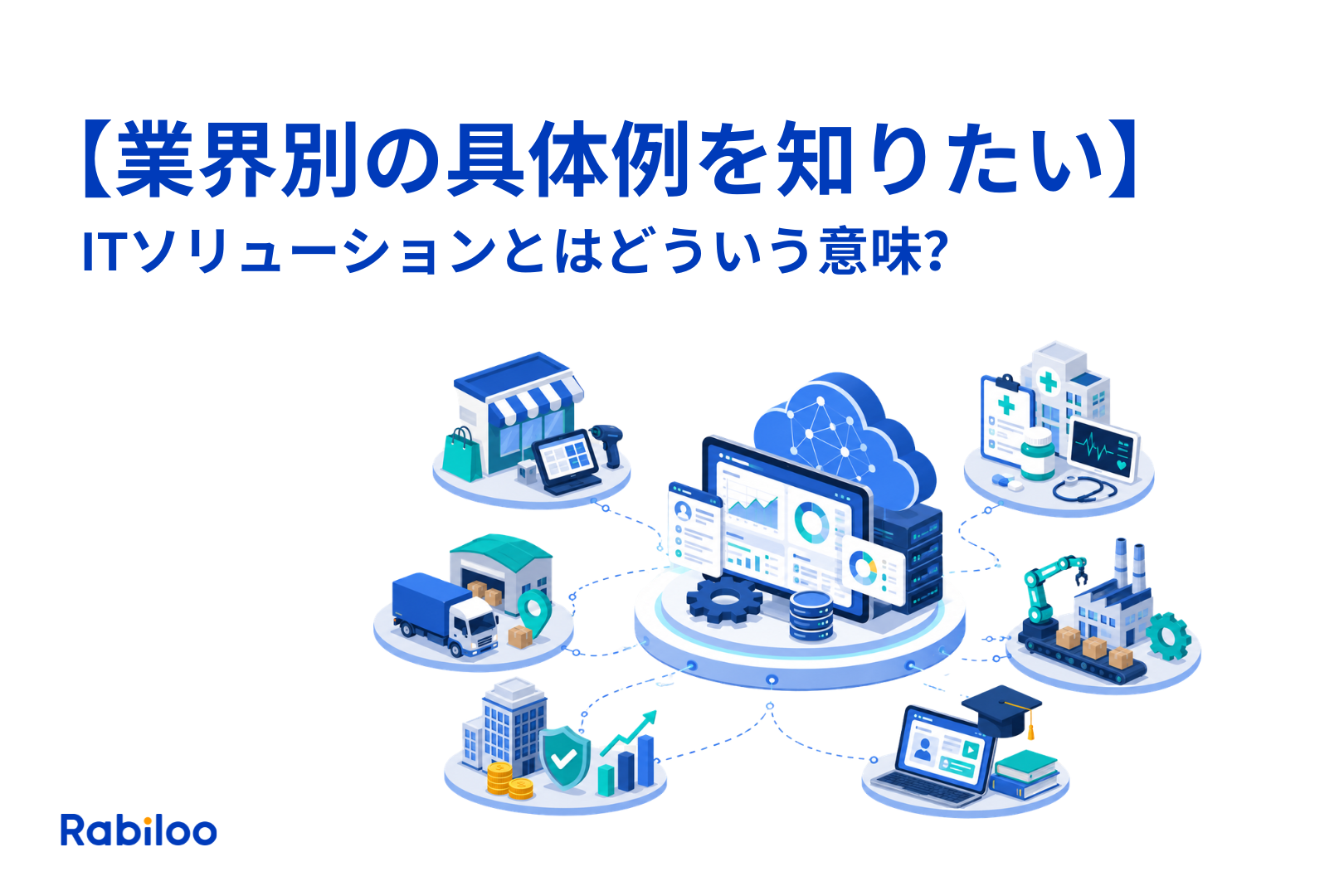 【業界別の具体例を知りたい】
ITソリューションとはどういう意味?

Rabiloo